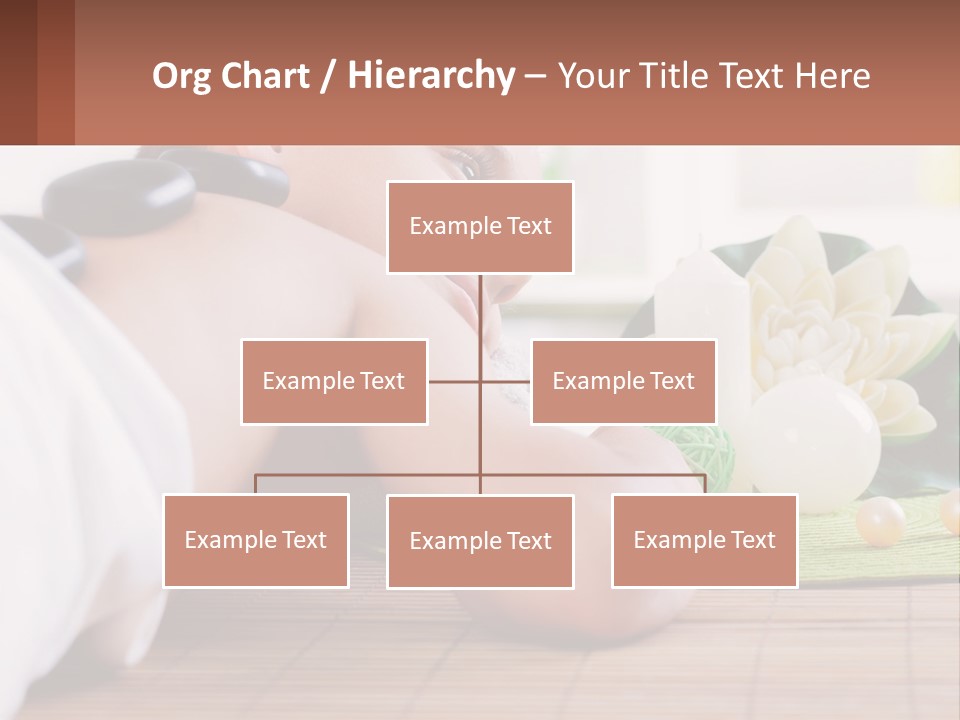 Org Chart / Hierarchy – Your Title Text Here

Example Text

Example Text

Example Text

Example Text

Example Text

Example Text